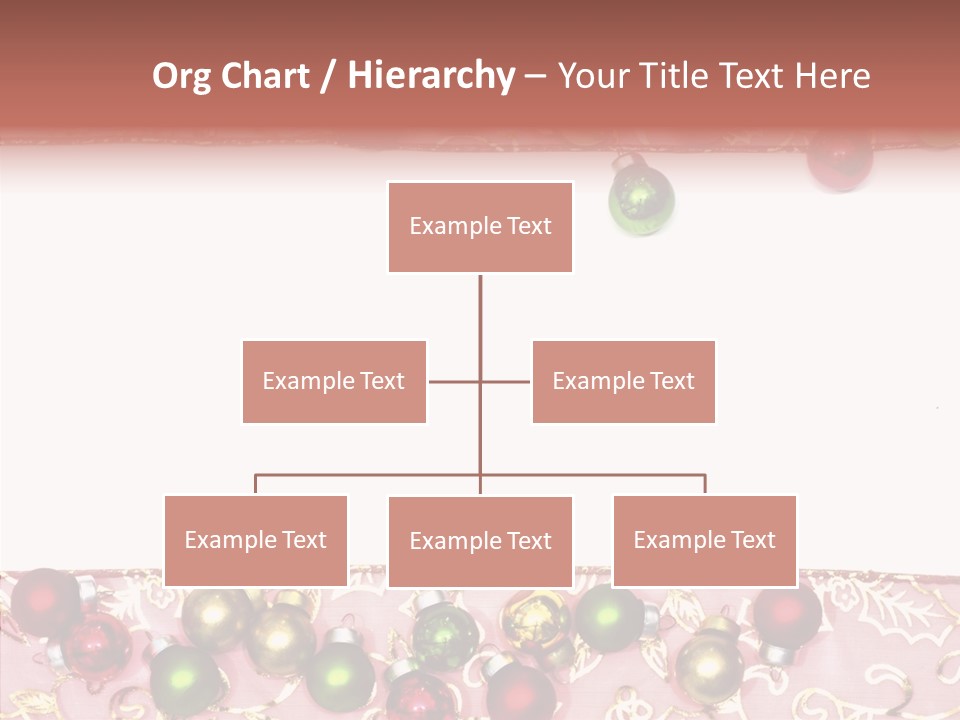 Org Chart / Hierarchy – Your Title Text Here

Example Text

Example Text

Example Text

Example Text

Example Text

Example Text